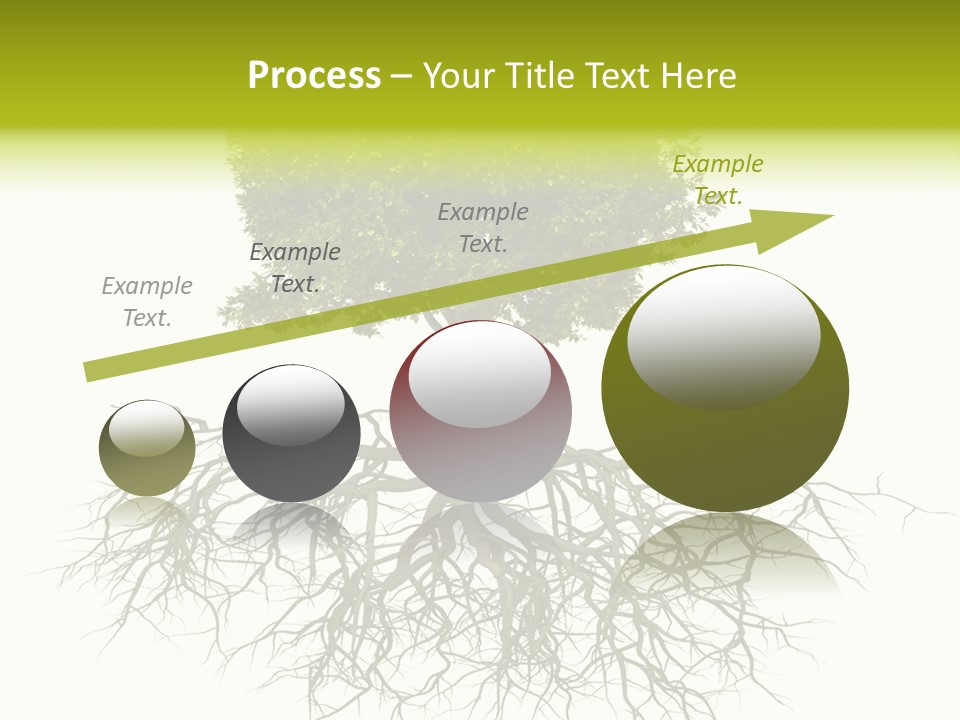 Process – Your Title Text Here

Example Text.

Example Text.

Example Text.

Example Text.